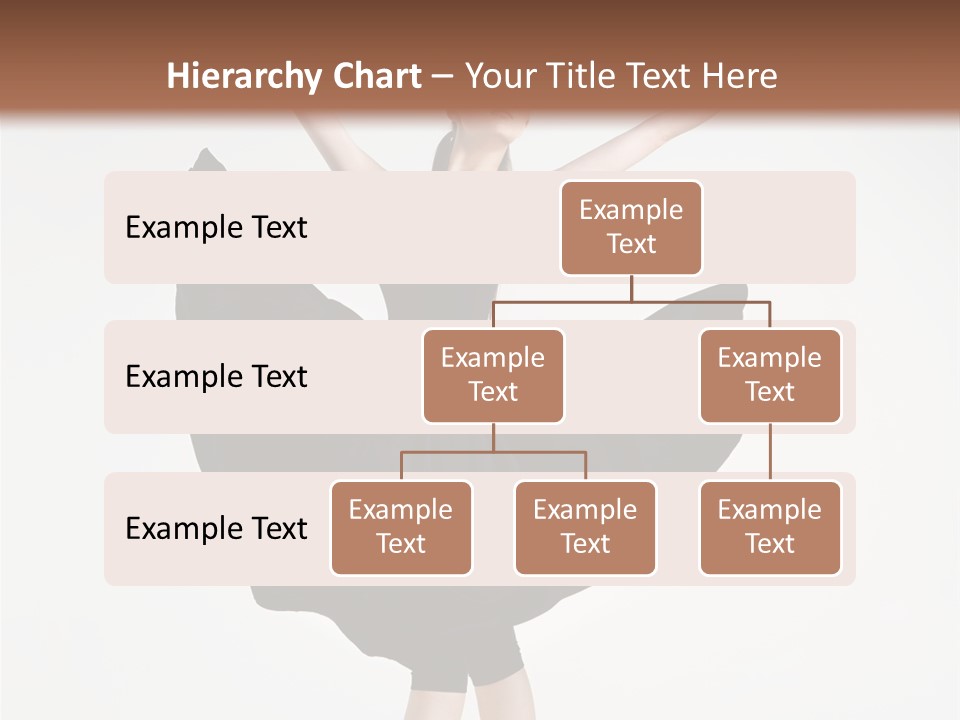 Hierarchy Chart – Your Title Text Here

Example Text

Example Text

Example Text

Example Text

Example Text

Example Text

Example Text

Example Text

Example Text